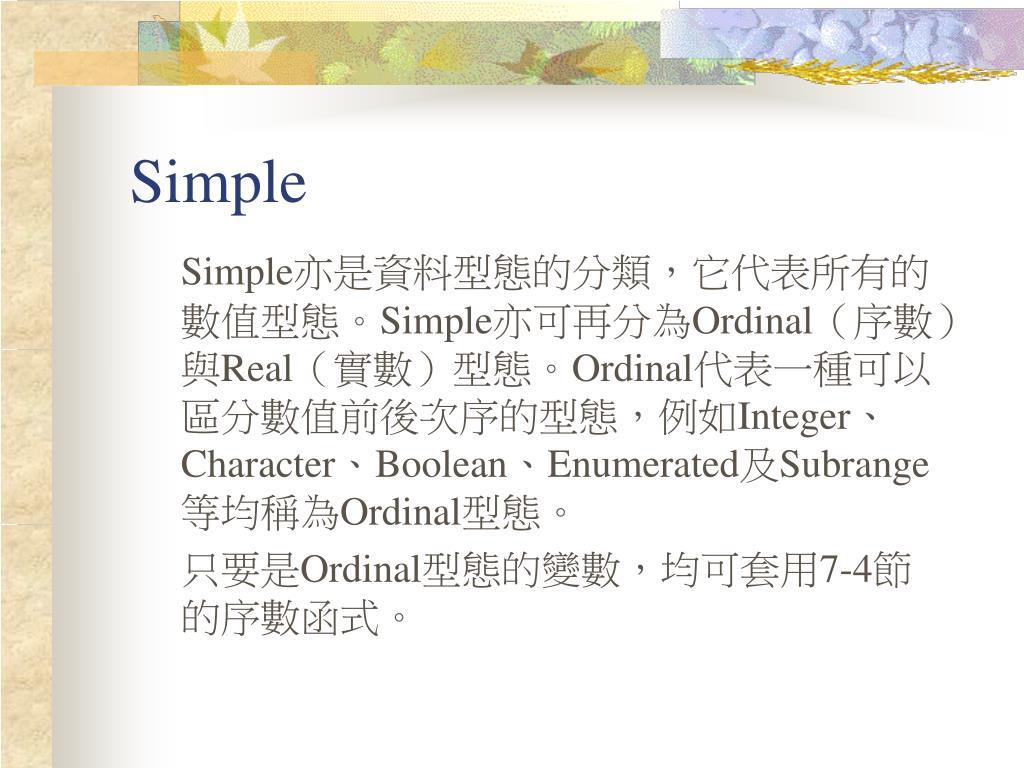 Simple

Simple亦是資料型態的分類，它代表所有的數值型態。Simple亦可再分為Ordinal（序數）與Real（實數）型態。Ordinal代表一種可以區分數值前後次序的型態，例如Integer、Character、Boolean、Enumerated及Subrange等均稱為Ordinal型態。

只要是Ordinal型態的變數，均可套用7-4節的序數函式。